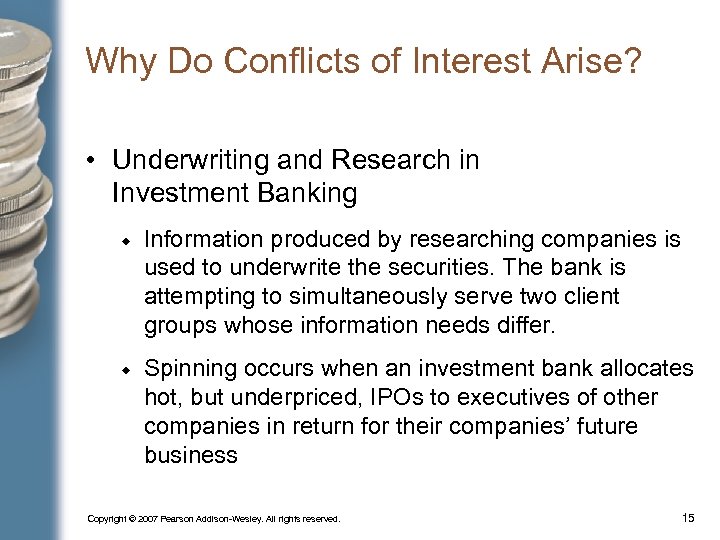 Why Do Conflicts of Interest Arise?

• Underwriting and Research in Investment Banking

◆ Information produced by researching companies is used to underwrite the securities. The bank is attempting to simultaneously serve two client groups whose information needs differ.

◆ Spinning occurs when an investment bank allocates hot, but underpriced, IPOs to executives of other companies in return for their companies' future business

Copyright © 2007 Pearson Addison-Wesley. All rights reserved.

15